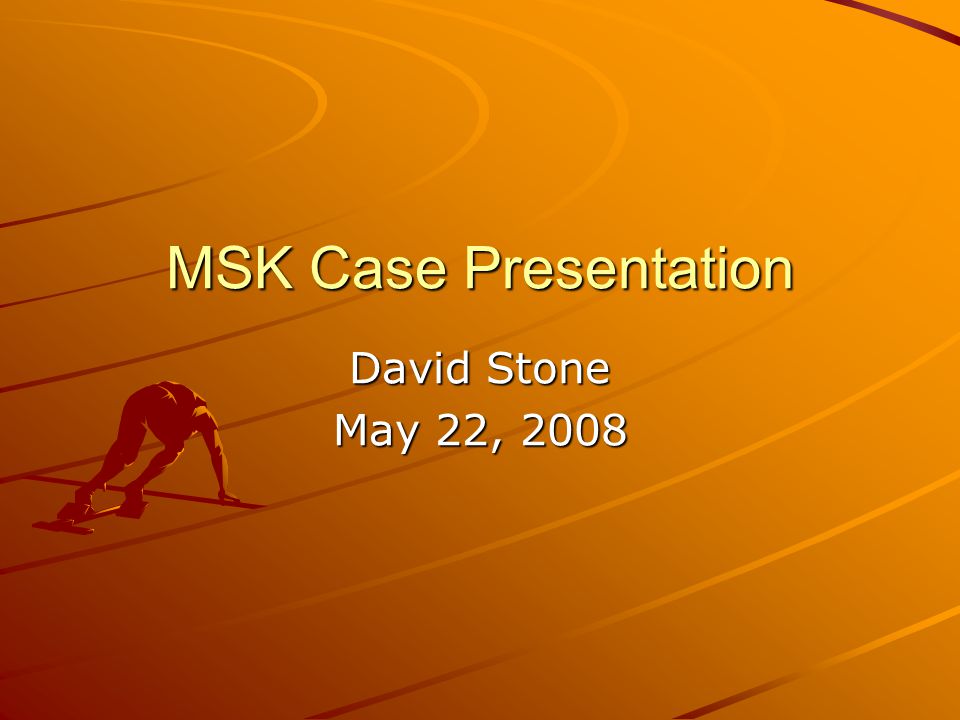 MSK Case Presentation

David Stone
May 22, 2008